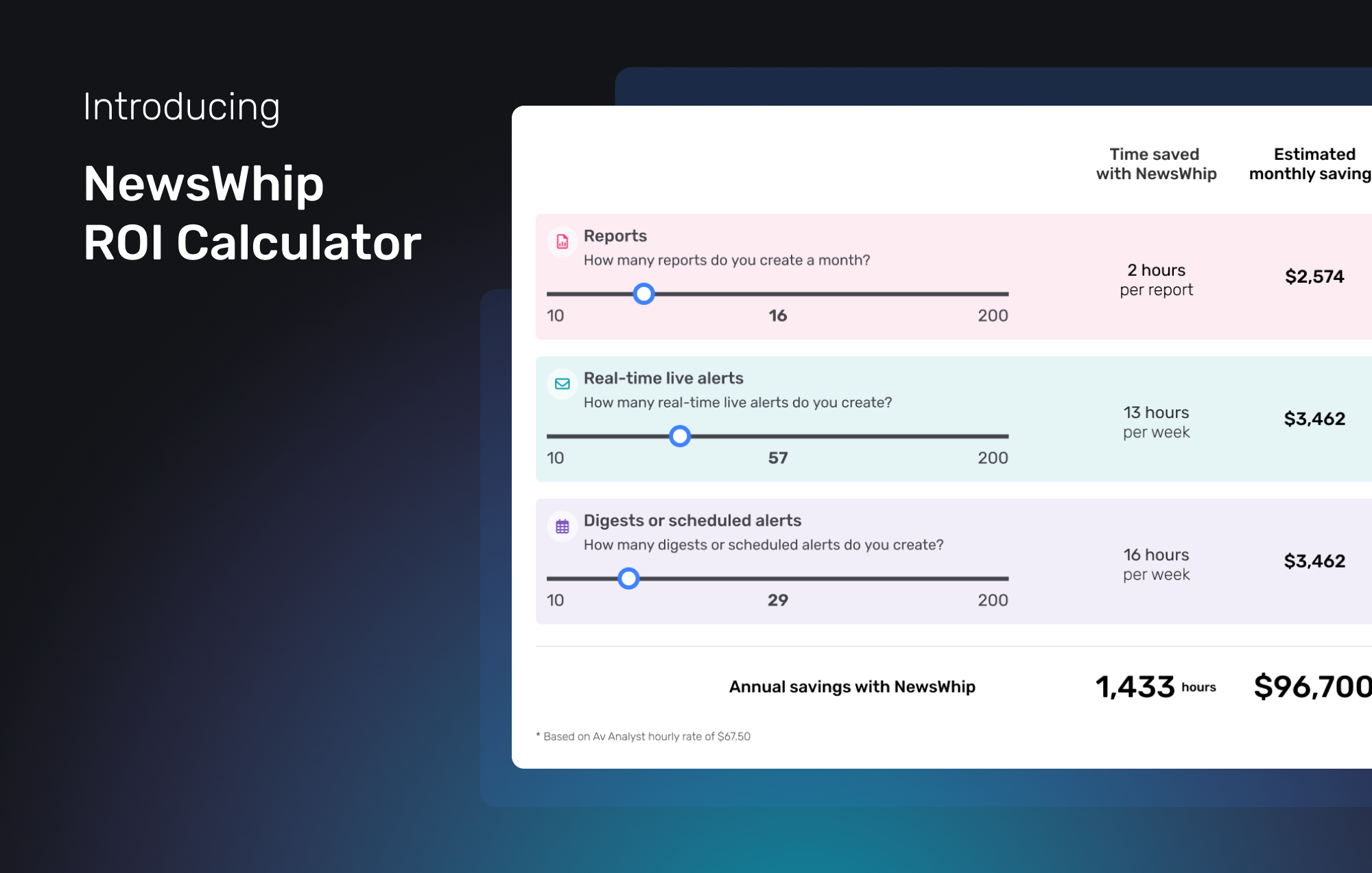 Introducing

NewsWhip
ROI Calculator

Time saved with NewsWhip

Estimated monthly saving

Reports
How many reports do you create a month?

10 16 200

2 hours per report

$2,574

Real-time live alerts
How many real-time live alerts do you create?

10 57 200

13 hours per week

$3,462

Digests or scheduled alerts
How many digests or scheduled alerts do you create?

10 29 200

16 hours per week

$3,462

Annual savings with NewsWhip

1,433 hours

$96,700

* Based on Av Analyst hourly rate of $67.50